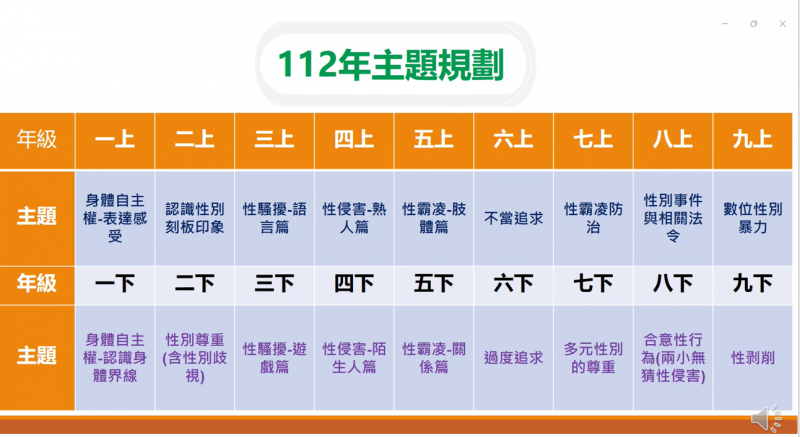 112年主題規劃

| 年級 | 一上 | 二上 | 三上 | 四上 | 五上 | 六上 | 七上 | 八上 | 九上 |
|---|---|---|---|---|---|---|---|---|---|
| 主題 | 身體自主權-表達感受 | 認識性別刻板印象 | 性騷擾-語言篇 | 性侵害-熟人篇 | 性霸凌-肢體篇 | 不當追求 | 性霸凌防治 | 性別事件與相關法令 | 數位性別暴力 |
| 年級 | 一下 | 二下 | 三下 | 四下 | 五下 | 六下 | 七下 | 八下 | 九下 |
| 主題 | 身體自主權-認識身體界線 | 性別尊重(含性別歧視) | 性騷擾-遊戲篇 | 性侵害-陌生人篇 | 性霸凌-關係篇 | 過度追求 | 多元性別的尊重 | 合意性行為(兩小無猜性侵害) | 性剝削 |